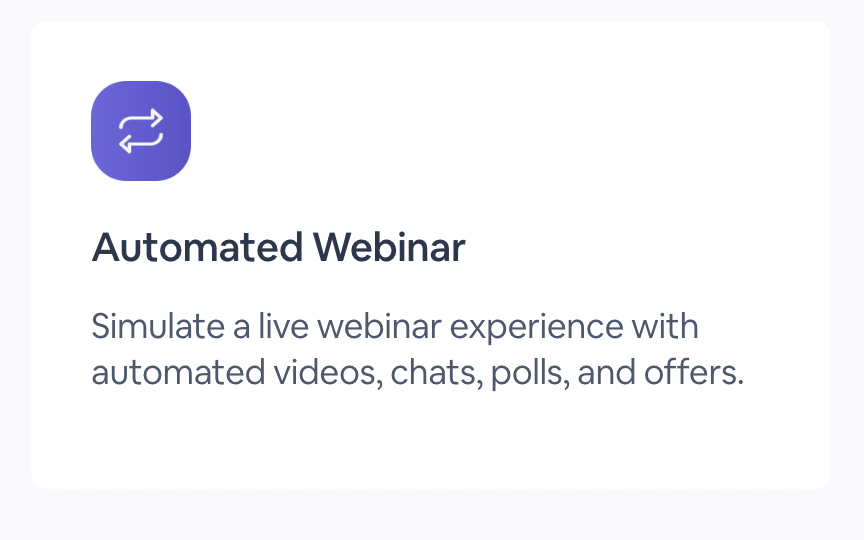 Automated Webinar

Simulate a live webinar experience with automated videos, chats, polls, and offers.